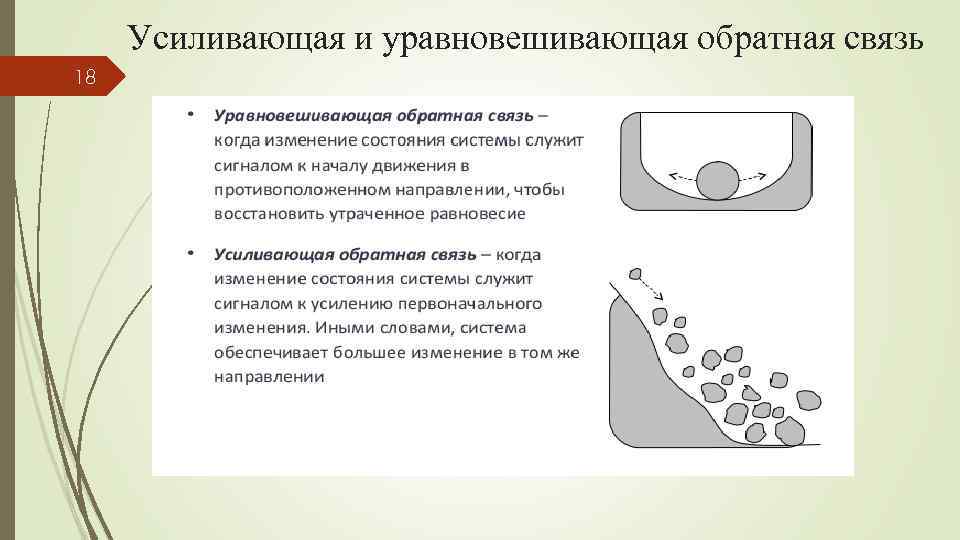 Усиливающая и уравновешивающая обратная связь

18

• Уравновешивающая обратная связь – когда изменение состояния системы служит сигналом к началу движения в противоположенном направлении, чтобы восстановить утраченное равновесие

• Усиливающая обратная связь – когда изменение состояния системы служит сигналом к усилению первоначального изменения. Иными словами, система обеспечивает большее изменение в том же направлении